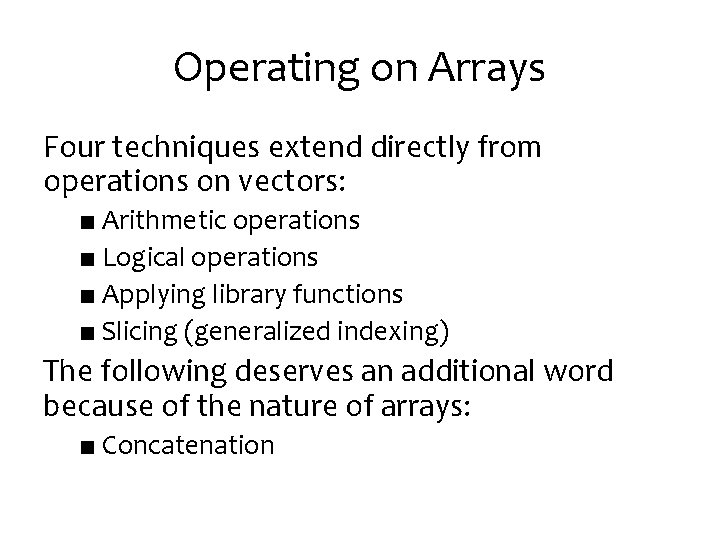 Operating on Arrays

Four techniques extend directly from operations on vectors:

■ Arithmetic operations
■ Logical operations
■ Applying library functions
■ Slicing (generalized indexing)

The following deserves an additional word because of the nature of arrays:

■ Concatenation